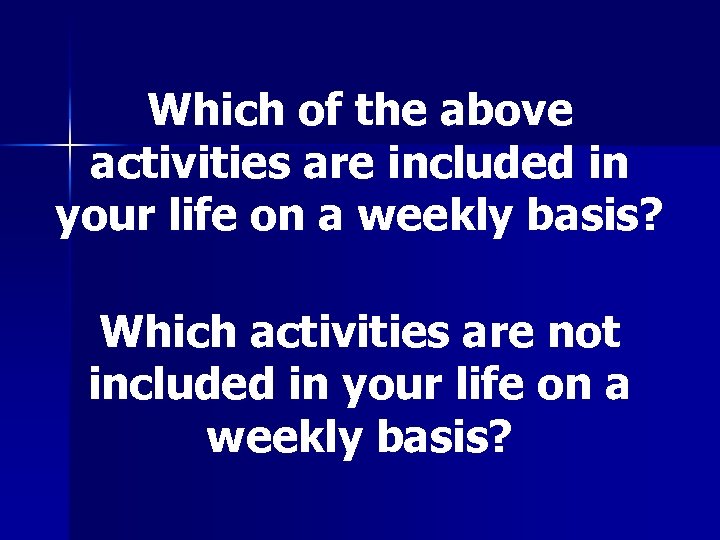 Which of the above activities are included in your life on a weekly basis?

Which activities are not included in your life on a weekly basis?